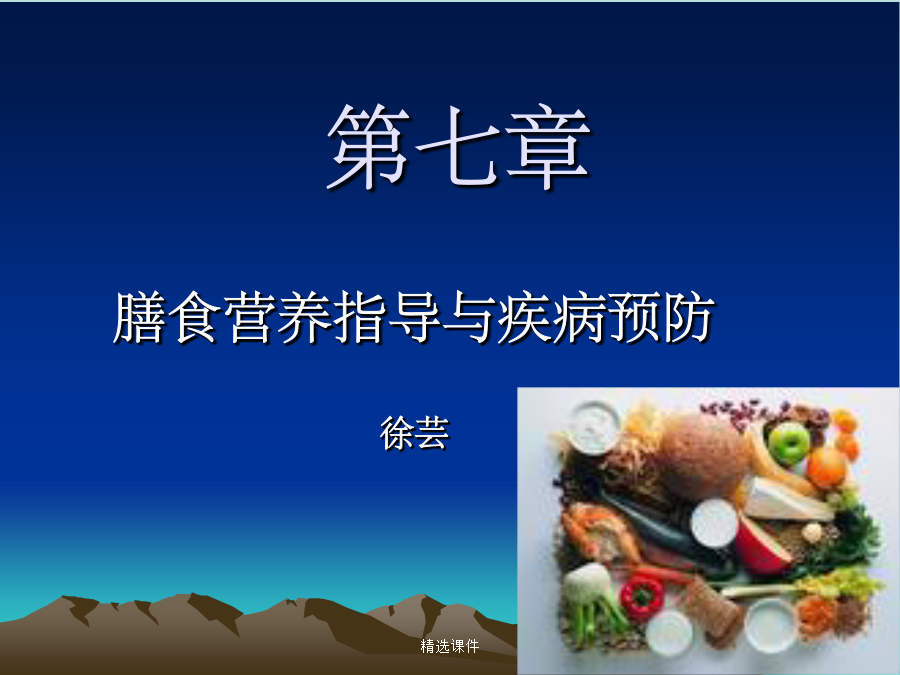 第七章

膳食营养指导与疾病预防

徐芸

精选课件